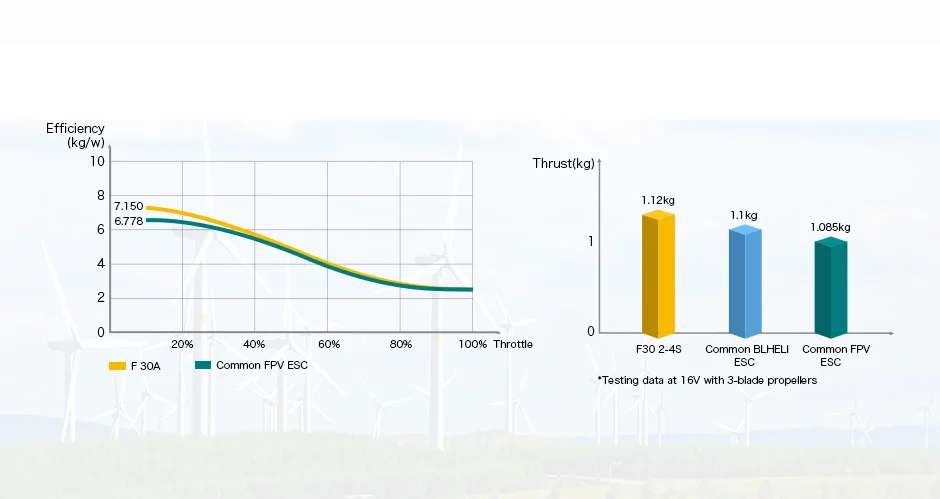 Efficiency (kg/w)
10
8
6
4
2
0
7.150
6.778
20%
40%
60%
80%
100%
Throttle
F 30A
Common FPV ESC

Thrust(kg)
1
0
1.12kg
1.1kg
1.085kg
F30 2-4S
Common BLHELI ESC
Common FPV ESC
*Testing data at 16V with 3-blade propellers